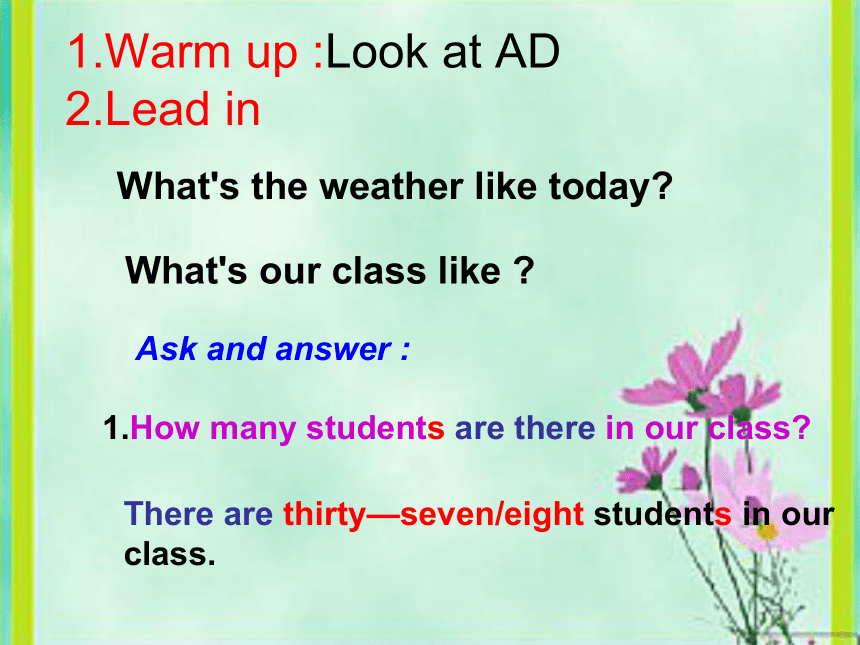 1.Warm up :Look at AD
2.Lead in

What's the weather like today?

What's our class like ?

Ask and answer :

1.How many students are there in our class?

There are thirty—seven/eight students in our class.